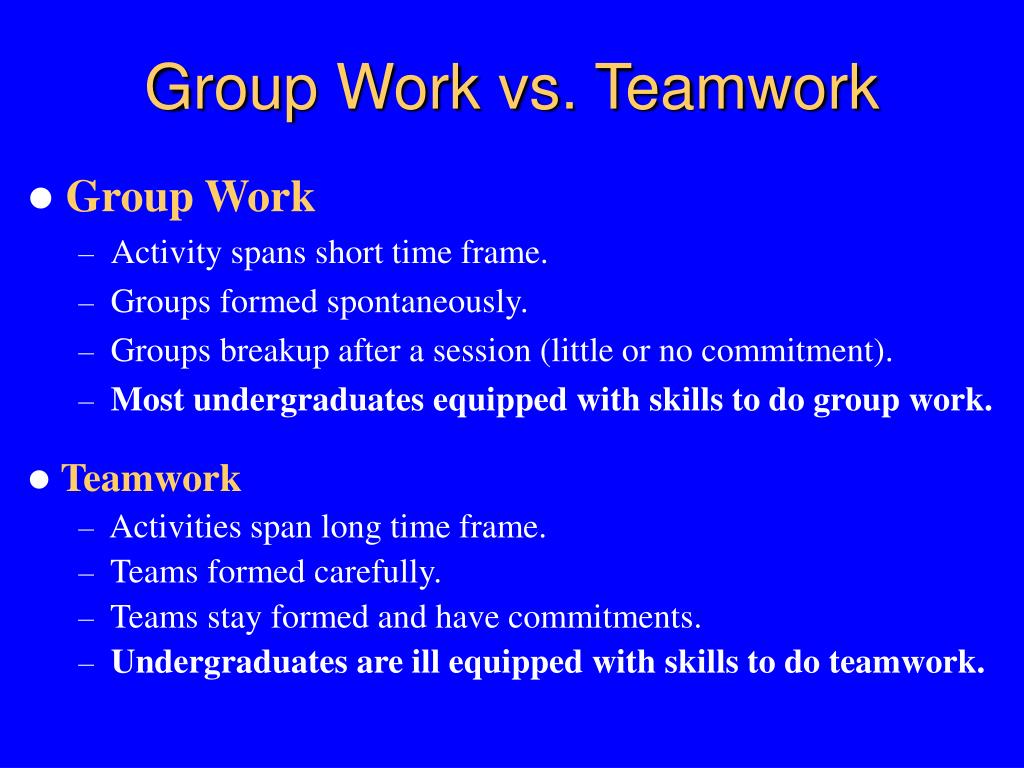 Group Work vs. Teamwork

● Group Work
– Activity spans short time frame.
– Groups formed spontaneously.
– Groups breakup after a session (little or no commitment).
– Most undergraduates equipped with skills to do group work.

● Teamwork
– Activities span long time frame.
– Teams formed carefully.
– Teams stay formed and have commitments.
– Undergraduates are ill equipped with skills to do teamwork.